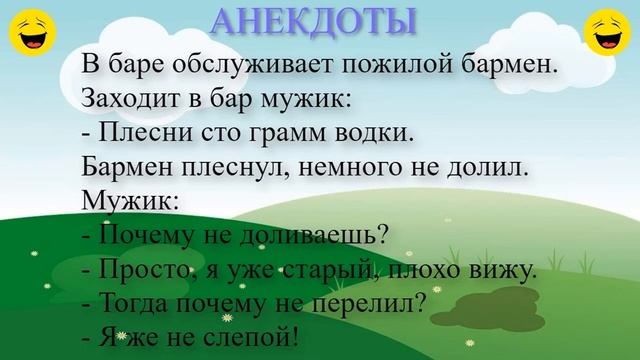 АНЕКДОТЫ

В баре обслуживает пожилой бармен.
Заходит в бар мужик:
- Плесни сто грамм водки.
Бармен плеснул, немного не долил.
Мужик:
- Почему не доливаешь?
- Просто, я уже старый, плохо вижу.
- Тогда почему не перелил?
- Я же не слепой!